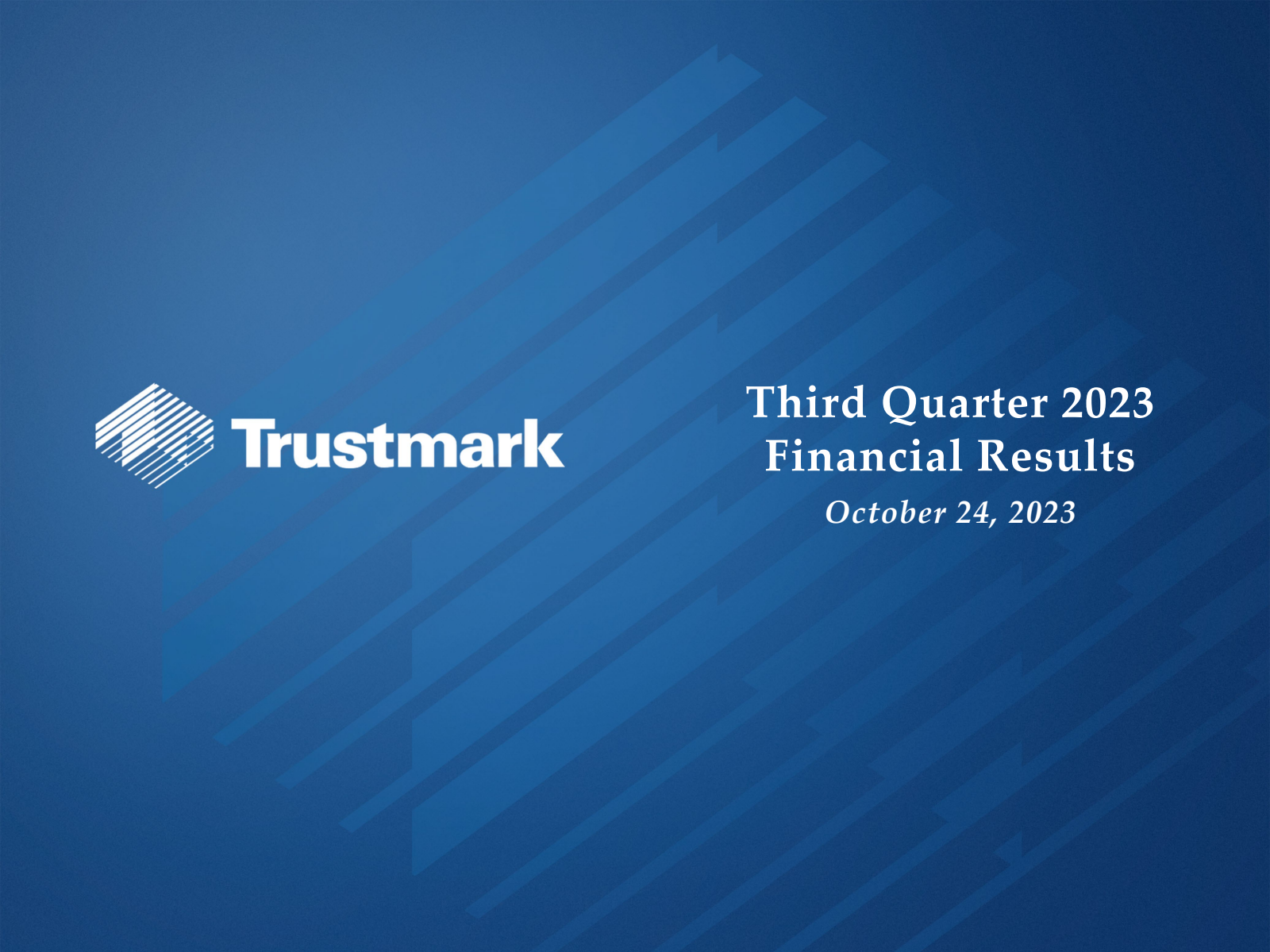 Trustmark

Third Quarter 2023
Financial Results
October 24, 2023